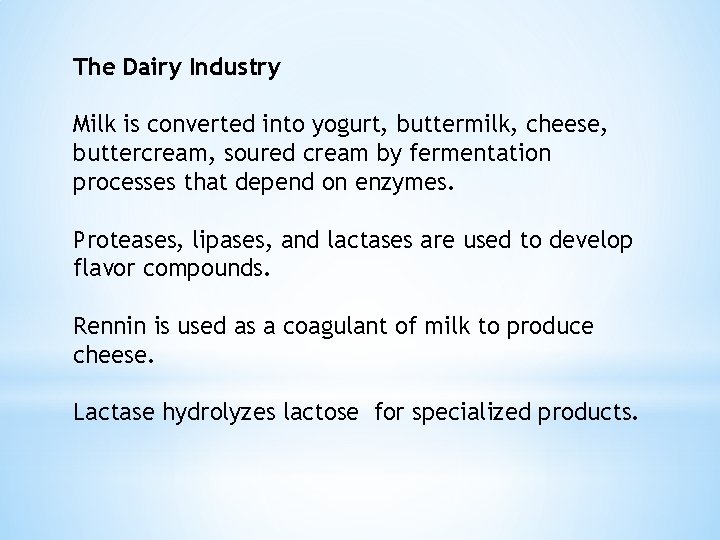 The Dairy Industry

Milk is converted into yogurt, buttermilk, cheese, buttercream, soured cream by fermentation processes that depend on enzymes.

Proteases, lipases, and lactases are used to develop flavor compounds.

Rennin is used as a coagulant of milk to produce cheese.

Lactase hydrolyzes lactose for specialized products.